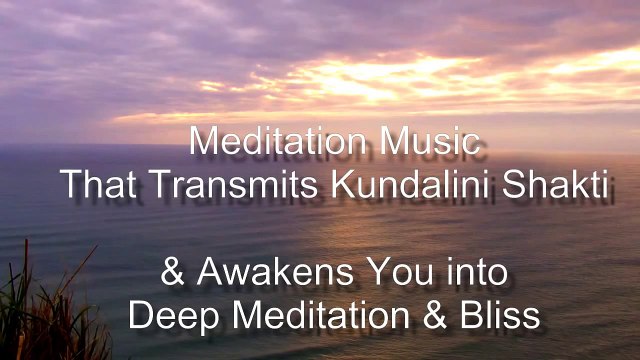 Meditation Music
That Transmits Kundalini Shakti

& Awakens You into
Deep Meditation & Bliss